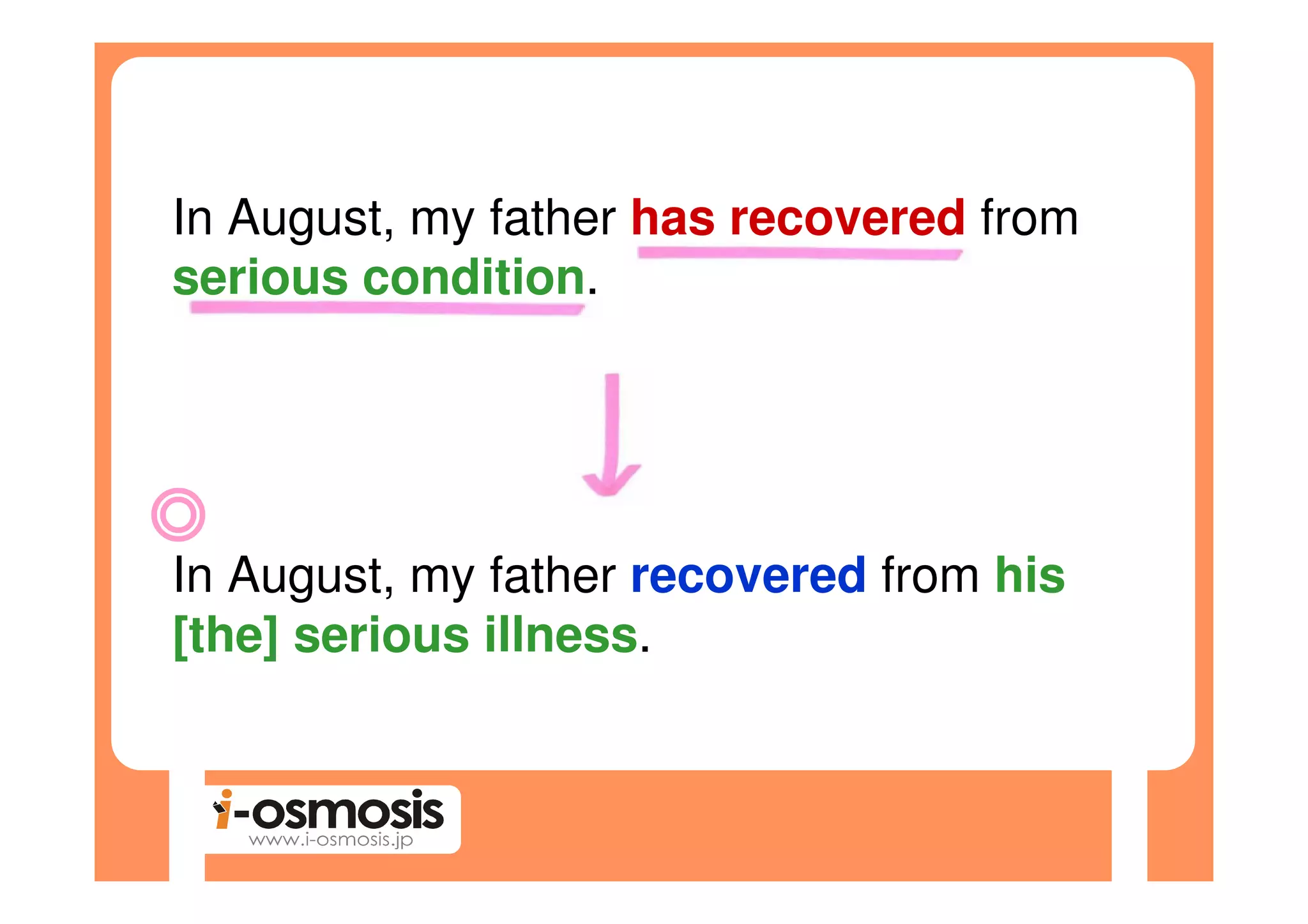 In August, my father has recovered from serious condition.

◎

In August, my father recovered from his [the] serious illness.

i-osmosis
www.i-osmosis.jp